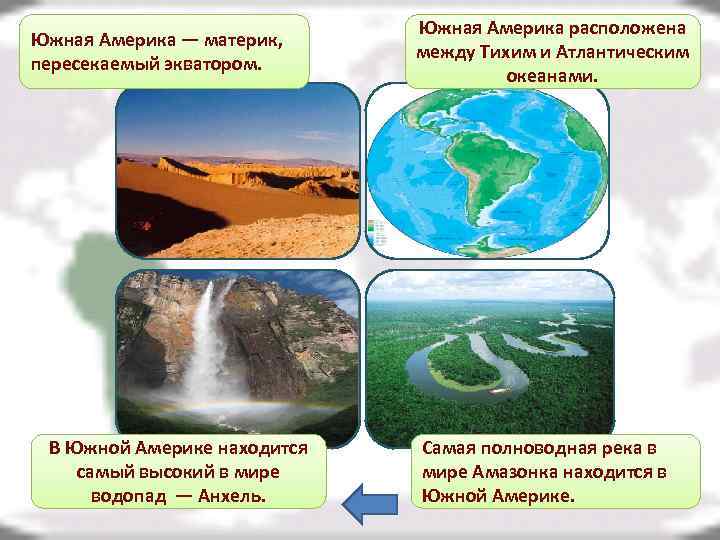 Южная Америка — материк, пересекаемый экватором.

Южная Америка расположена между Тихим и Атлантическим океанами.

В Южной Америке находится самый высокий в мире водопад — Анхель.

Самая полноводная река в мире Амазонка находится в Южной Америке.